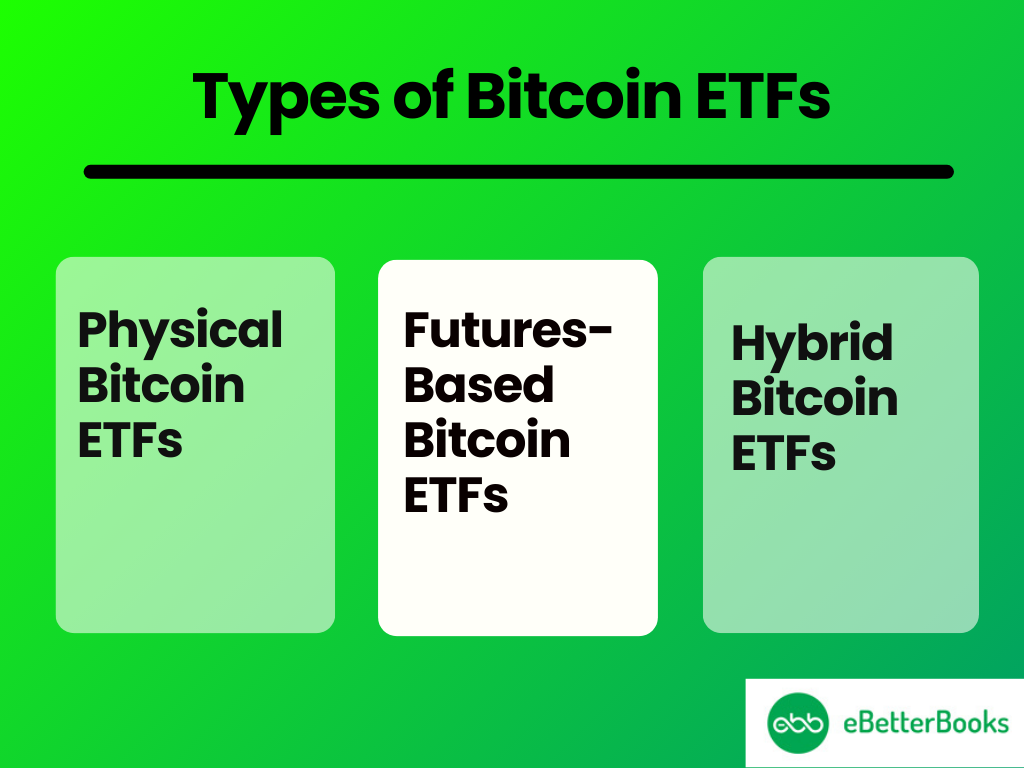 Types of Bitcoin ETFs

Physical Bitcoin ETFs

Futures-Based Bitcoin ETFs

Hybrid Bitcoin ETFs

ebb eBetterBooks